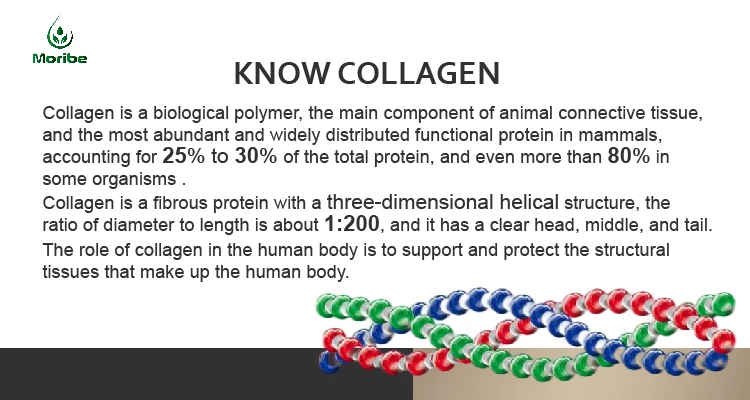 Moribe

KNOW COLLAGEN

Collagen is a biological polymer, the main component of animal connective tissue, and the most abundant and widely distributed functional protein in mammals, accounting for 25% to 30% of the total protein, and even more than 80% in some organisms .

Collagen is a fibrous protein with a three-dimensional helical structure, the ratio of diameter to length is about 1:200, and it has a clear head, middle, and tail.

The role of collagen in the human body is to support and protect the structural tissues that make up the human body.